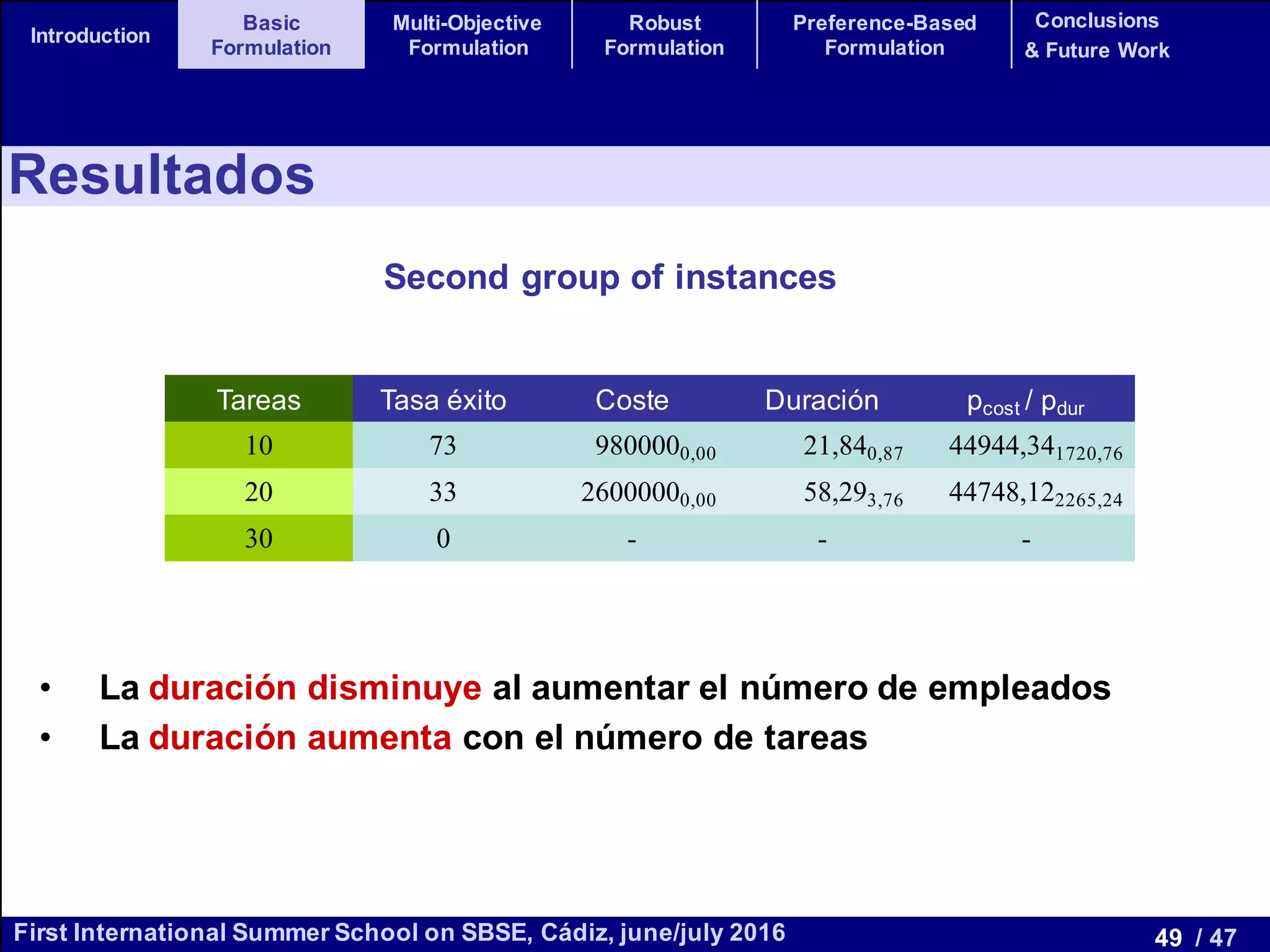 Introduction

Basic Formulation

Multi-Objective Formulation

Robust Formulation

Preference-Based Formulation

Conclusions & Future Work

Resultados

Second group of instances

| Tareas | Tasa éxito | Coste | Duración | $p_{cost}$ / $p_{dur}$ |
|---|---|---|---|---|
| 10 | 73 | $980000_{0,00}$ | $21,84_{0,87}$ | $44944,34_{1720,76}$ |
| 20 | 33 | $2600000_{0,00}$ | $58,29_{3,76}$ | $44748,12_{2265,24}$ |
| 30 | 0 | - | - | - |

• La duración disminuye al aumentar el número de empleados
• La duración aumenta con el número de tareas

First International Summer School on SBSE, Cádiz, june/july 2016

49 / 47